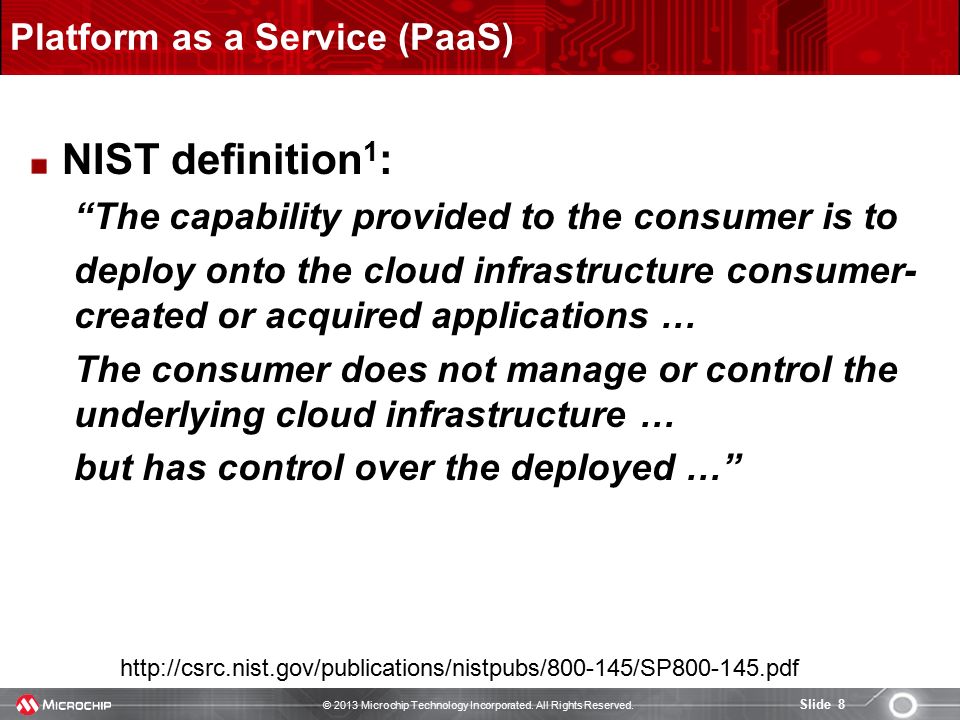 Platform as a Service (PaaS)

NIST definition$^1$:

“The capability provided to the consumer is to

deploy onto the cloud infrastructure consumer-created or acquired applications …

The consumer does not manage or control the underlying cloud infrastructure …

but has control over the deployed …”

http://csrc.nist.gov/publications/nistpubs/800-145/SP800-145.pdf

MICROCHIP

© 2013 Microchip Technology Incorporated. All Rights Reserved.

Slide 8